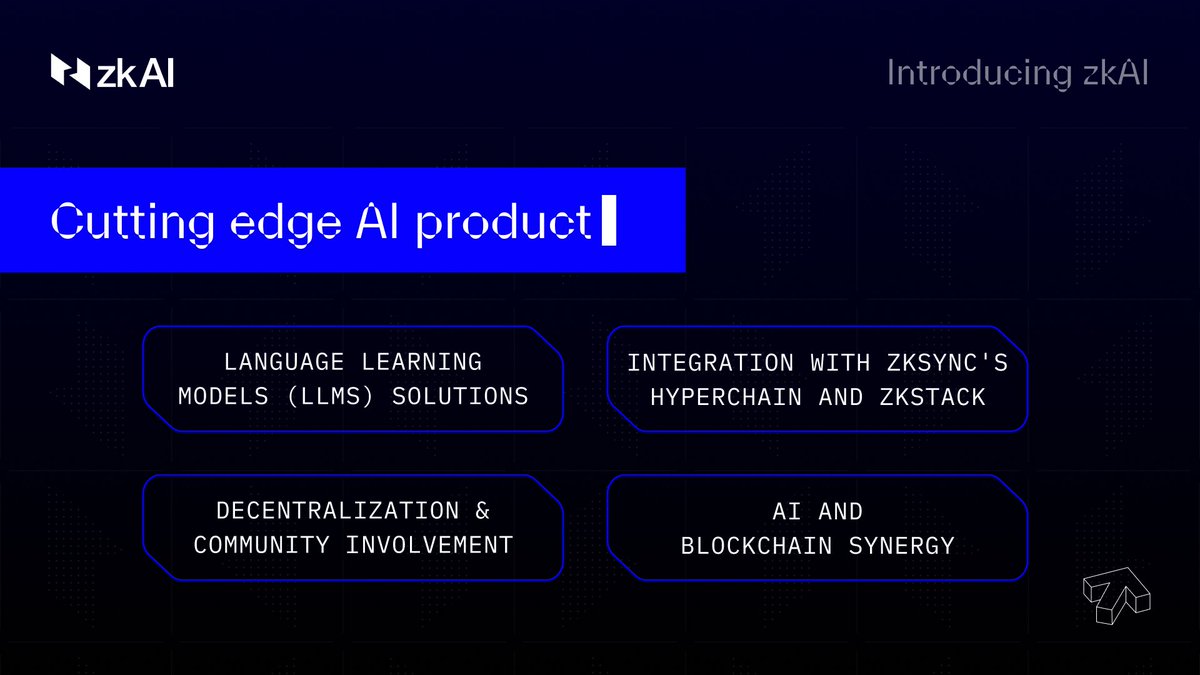 zkAI

Introducing zkAI

Cutting edge AI product

LANGUAGE LEARNING MODELS (LLMS) SOLUTIONS

INTEGRATION WITH ZKSYNC'S HYPERCHAIN AND ZKSTACK

DECENTRALIZATION & COMMUNITY INVOLVEMENT

AI AND BLOCKCHAIN SYNERGY